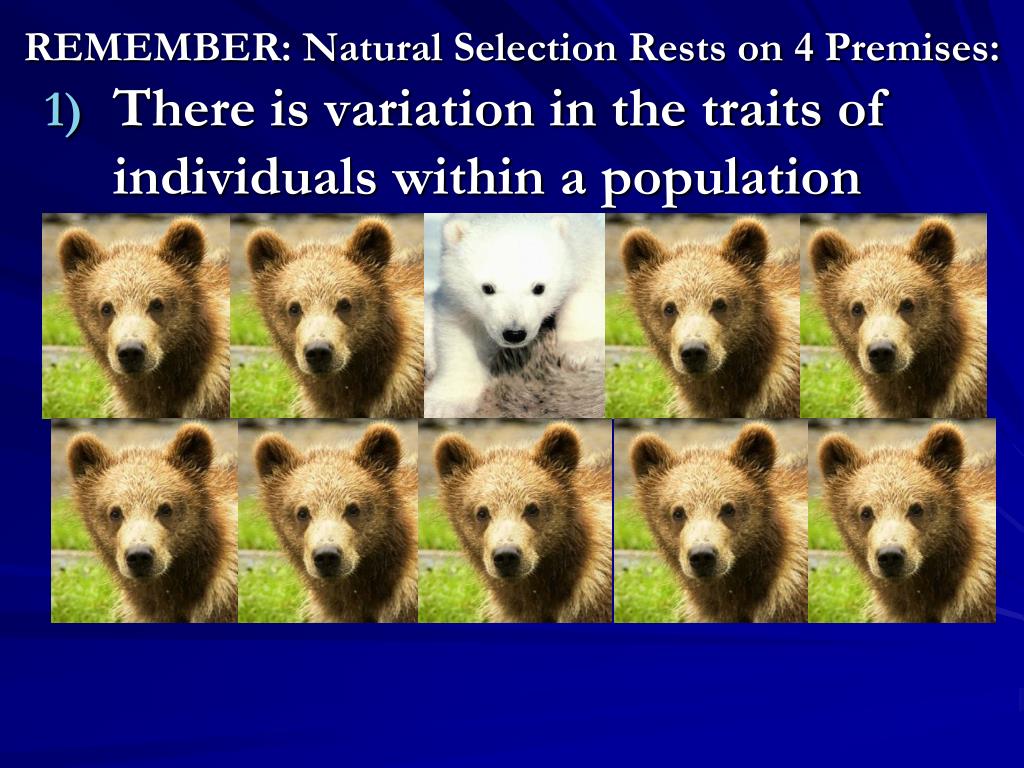 REMEMBER: Natural Selection Rests on 4 Premises:

1) There is variation in the traits of individuals within a population